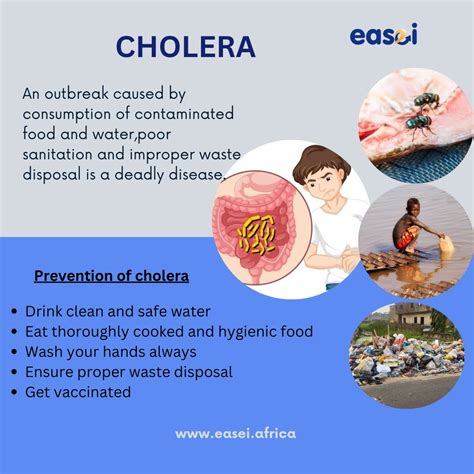 CHOLERA

easei

An outbreak caused by consumption of contaminated food and water,poor sanitation and improper waste disposal is a deadly disease.

Prevention of cholera

- Drink clean and safe water
- Eat thoroughly cooked and hygienic food
- Wash your hands always
- Ensure proper waste disposal
- Get vaccinated

www.easei.africa